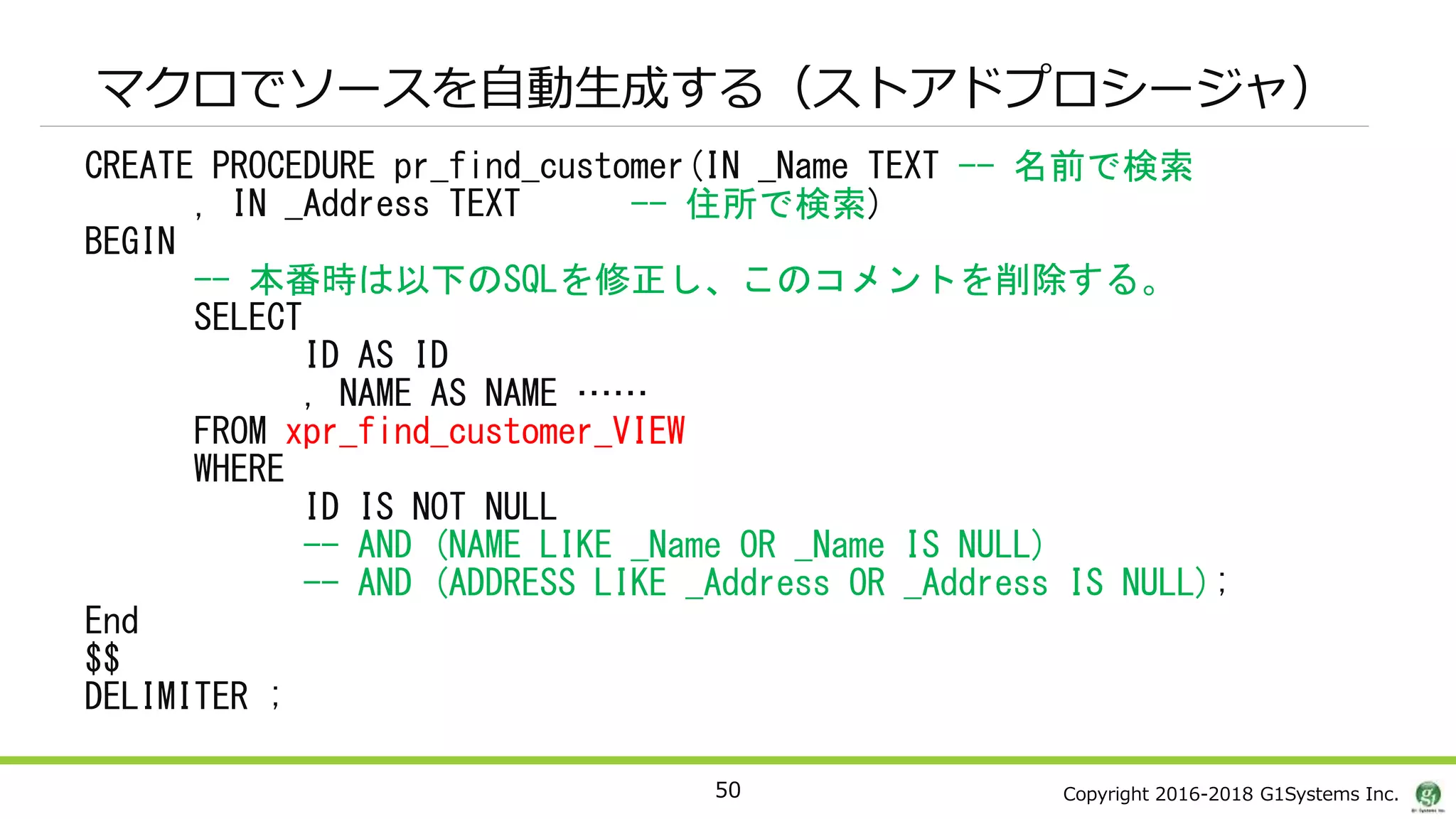 マクロでソースを自動生成する（ストアドプロシージャ）

CREATE PROCEDURE pr_find_customer(IN _Name TEXT -- 名前で検索
, IN _Address TEXT -- 住所で検索)
BEGIN
-- 本番時は以下のSQLを修正し、このコメントを削除する。
SELECT
ID AS ID
, NAME AS NAME ……
FROM xpr_find_customer_VIEW
WHERE
ID IS NOT NULL
-- AND (NAME LIKE _Name OR _Name IS NULL)
-- AND (ADDRESS LIKE _Address OR _Address IS NULL);
End
$$
DELIMITER ;

50

Copyright 2016-2018 G1Systems Inc.